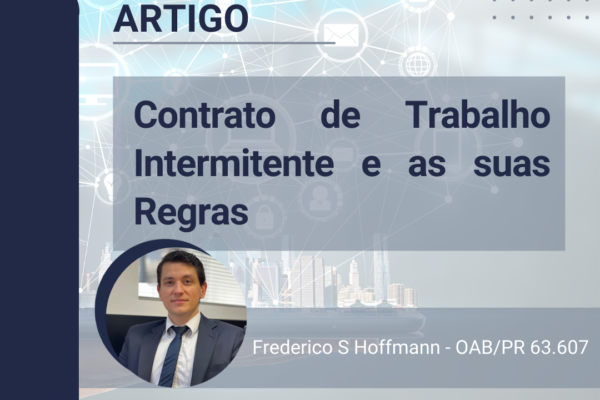 ARTIGO

Contrato de Trabalho Intermitente e as suas Regras

Frederico S Hoffmann - OAB/PR 63.607